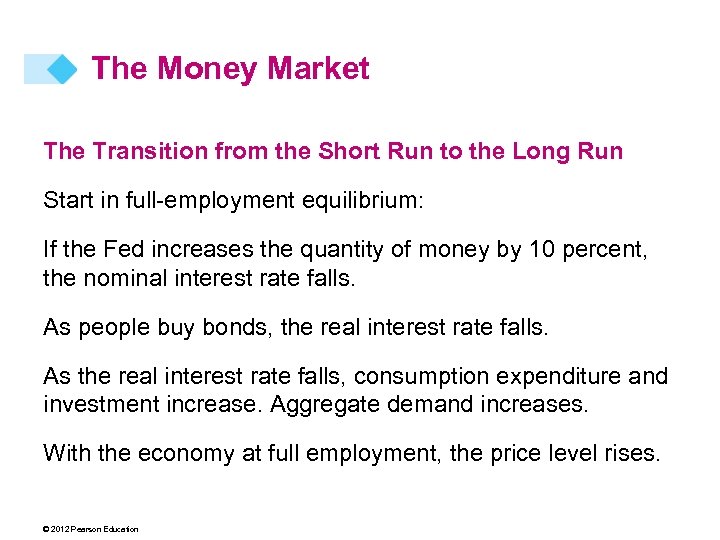 The Money Market

The Transition from the Short Run to the Long Run

Start in full-employment equilibrium:

If the Fed increases the quantity of money by 10 percent, the nominal interest rate falls.

As people buy bonds, the real interest rate falls.

As the real interest rate falls, consumption expenditure and investment increase. Aggregate demand increases.

With the economy at full employment, the price level rises.

© 2012 Pearson Education